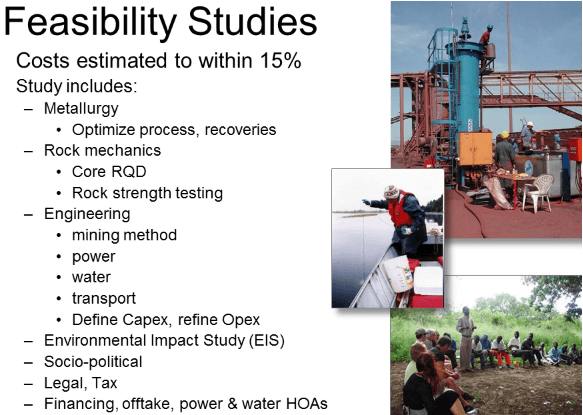 Feasibility Studies

Costs estimated to within 15%

Study includes:

– Metallurgy
  • Optimize process, recoveries
– Rock mechanics
  • Core RQD
  • Rock strength testing
– Engineering
  • mining method
  • power
  • water
  • transport
  • Define Capex, refine Opex
– Environmental Impact Study (EIS)
– Socio-political
– Legal, Tax
– Financing, offtake, power & water HOAs